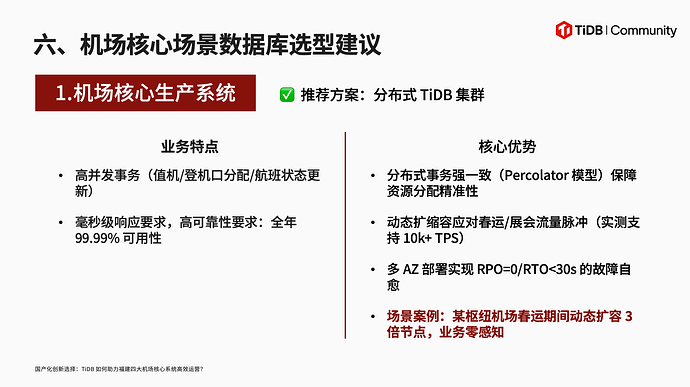 六、机场核心场景数据库选型建议

TiDB | Community

1.机场核心生产系统

✅ 推荐方案：分布式 TiDB 集群

业务特点

• 高并发事务（值机/登机口分配/航班状态更新）

• 毫秒级响应要求，高可靠性要求：全年 99.99% 可用性

核心优势

• 分布式事务强一致（Percolator 模型）保障资源分配精准性

• 动态扩缩容应对春运/展会流量脉冲（实测支持 10k+ TPS）

• 多 AZ 部署实现 RPO=0/RTO<30s 的故障自愈

• 场景案例：某枢纽机场春运期间动态扩容 3 倍节点，业务零感知

国产化创新选择：TiDB 如何助力福建四大机场核心系统高效运营?